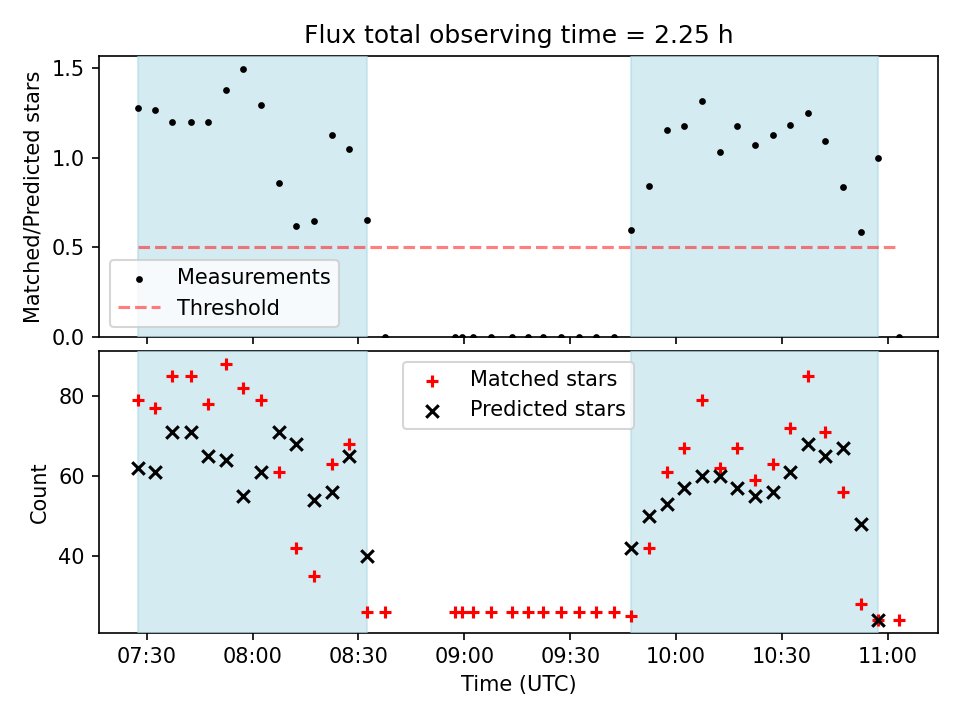 Flux total observing time = 2.25 h

Matched/Predicted stars

1.5
1.0
0.5
0.0

Measurements
Threshold

Count

80
60
40

Matched stars
Predicted stars

07:30
08:00
08:30
09:00
09:30
10:00
10:30
11:00

Time (UTC)